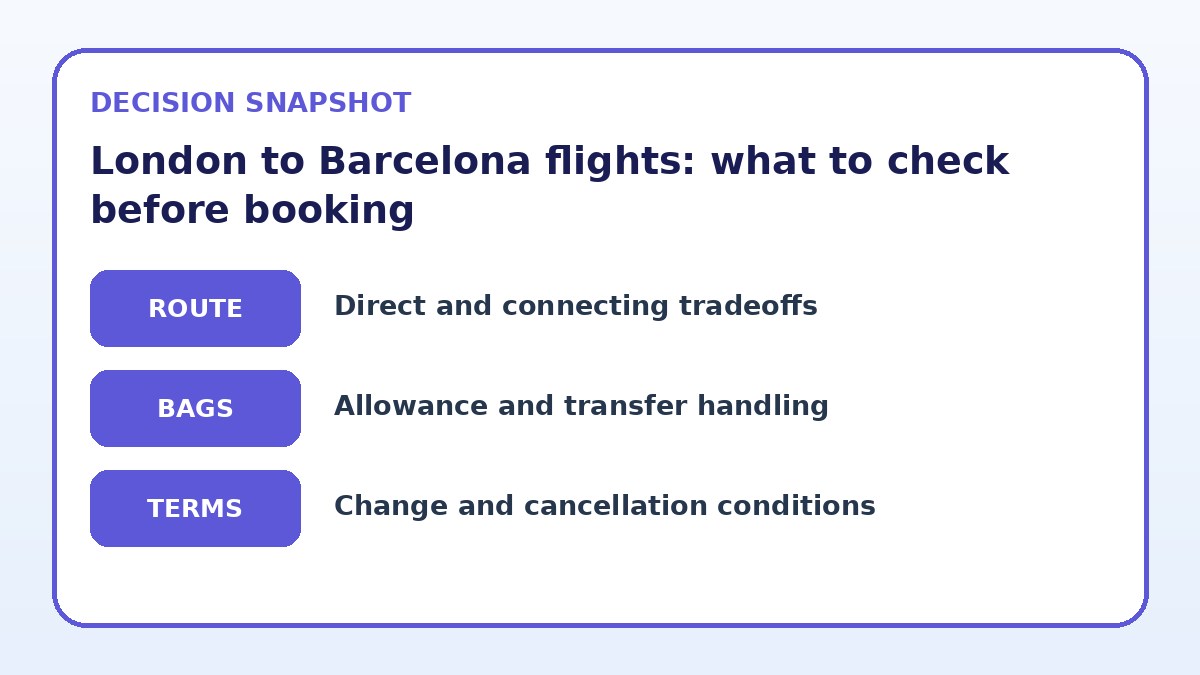 DECISION SNAPSHOT

London to Barcelona flights: what to check before booking

ROUTE
Direct and connecting tradeoffs

BAGS
Allowance and transfer handling

TERMS
Change and cancellation conditions